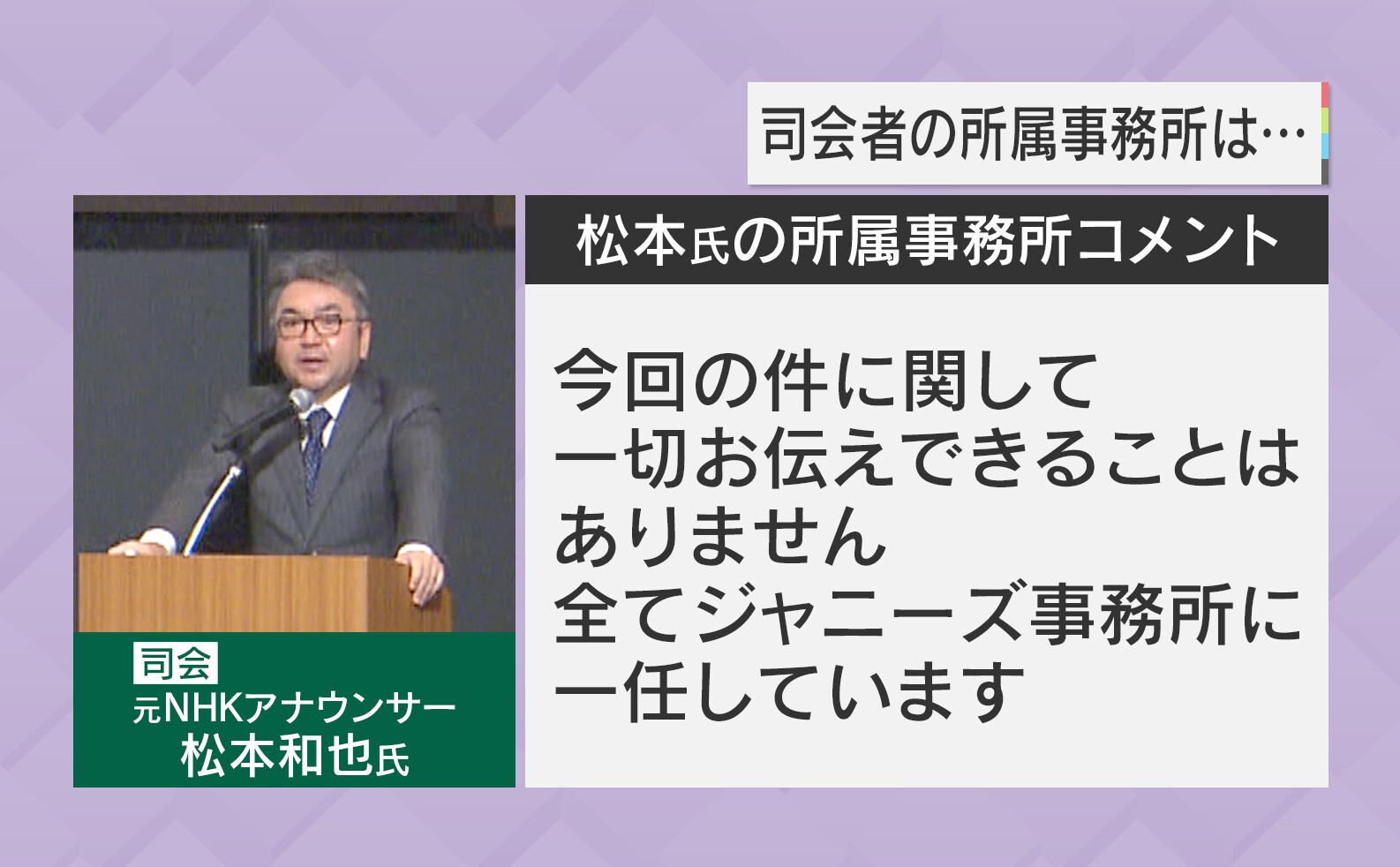 司会者の所属事務所は…

松本氏の所属事務所コメント

今回の件に関して
一切お伝えできることは
ありません
全てジャニーズ事務所に
一任しています

司会
元NHKアナウンサー
松本和也氏